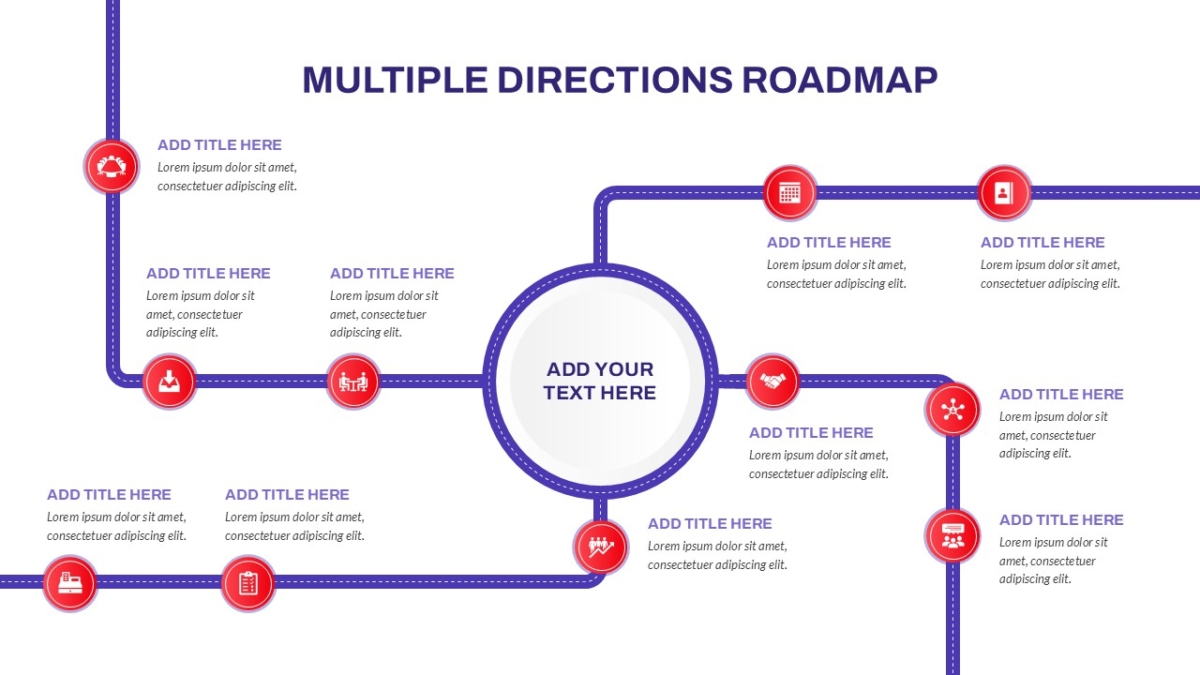 MULTIPLE DIRECTIONS ROADMAP

ADD TITLE HERE
Lorem ipsum dolor sit amet, consectetuer adipiscing elit.

ADD TITLE HERE
Lorem ipsum dolor sit amet, consectetuer adipiscing elit.

ADD TITLE HERE
Lorem ipsum dolor sit amet, consectetuer adipiscing elit.

ADD TITLE HERE
Lorem ipsum dolor sit amet, consectetuer adipiscing elit.

ADD TITLE HERE
Lorem ipsum dolor sit amet, consectetuer adipiscing elit.

ADD YOUR TEXT HERE

ADD TITLE HERE
Lorem ipsum dolor sit amet, consectetuer adipiscing elit.

ADD TITLE HERE
Lorem ipsum dolor sit amet, consectetuer adipiscing elit.

ADD TITLE HERE
Lorem ipsum dolor sit amet, consectetuer adipiscing elit.

ADD TITLE HERE
Lorem ipsum dolor sit amet, consectetuer adipiscing elit.

ADD TITLE HERE
Lorem ipsum dolor sit amet, consectetuer adipiscing elit.

ADD TITLE HERE
Lorem ipsum dolor sit amet, consectetuer adipiscing elit.